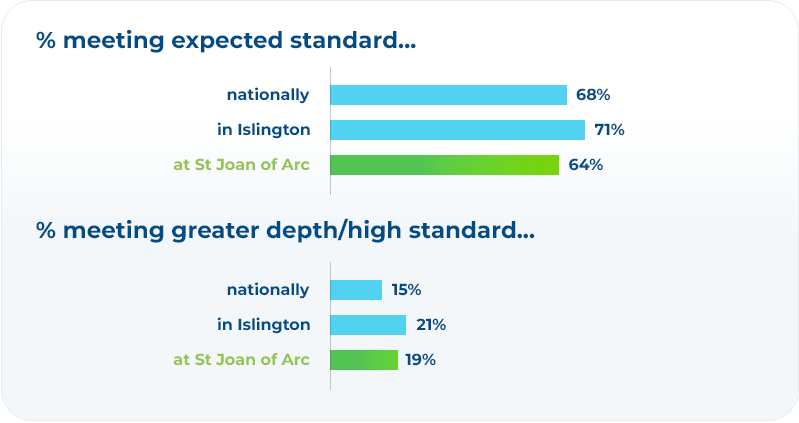 % meeting expected standard...

nationally 68%

in Islington 71%

at St Joan of Arc 64%

% meeting greater depth/high standard...

nationally 15%

in Islington 21%

at St Joan of Arc 19%